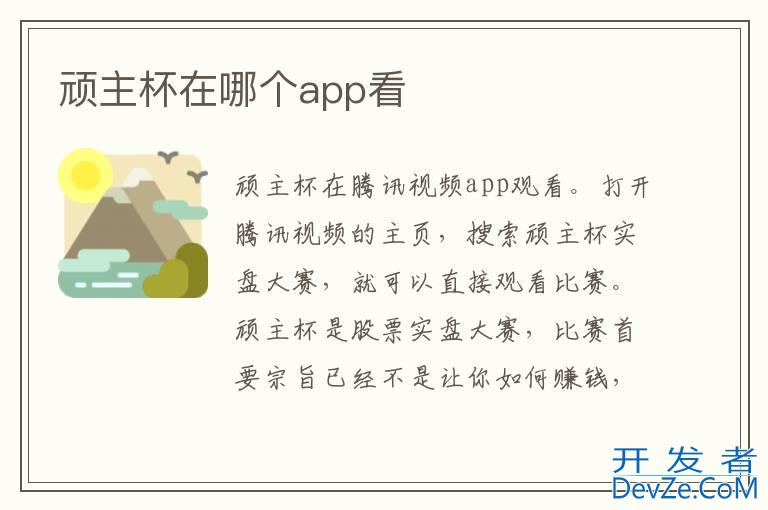 顽主杯在哪个app看

顽主杯在腾讯视频app观看。打开腾讯视频的主页，搜索顽主杯实盘大赛，就可以直接观看比赛。顽主杯是股票实盘大赛，比赛首要宗旨已经不是让你如何赚钱，

开发者
DevZe.CoM